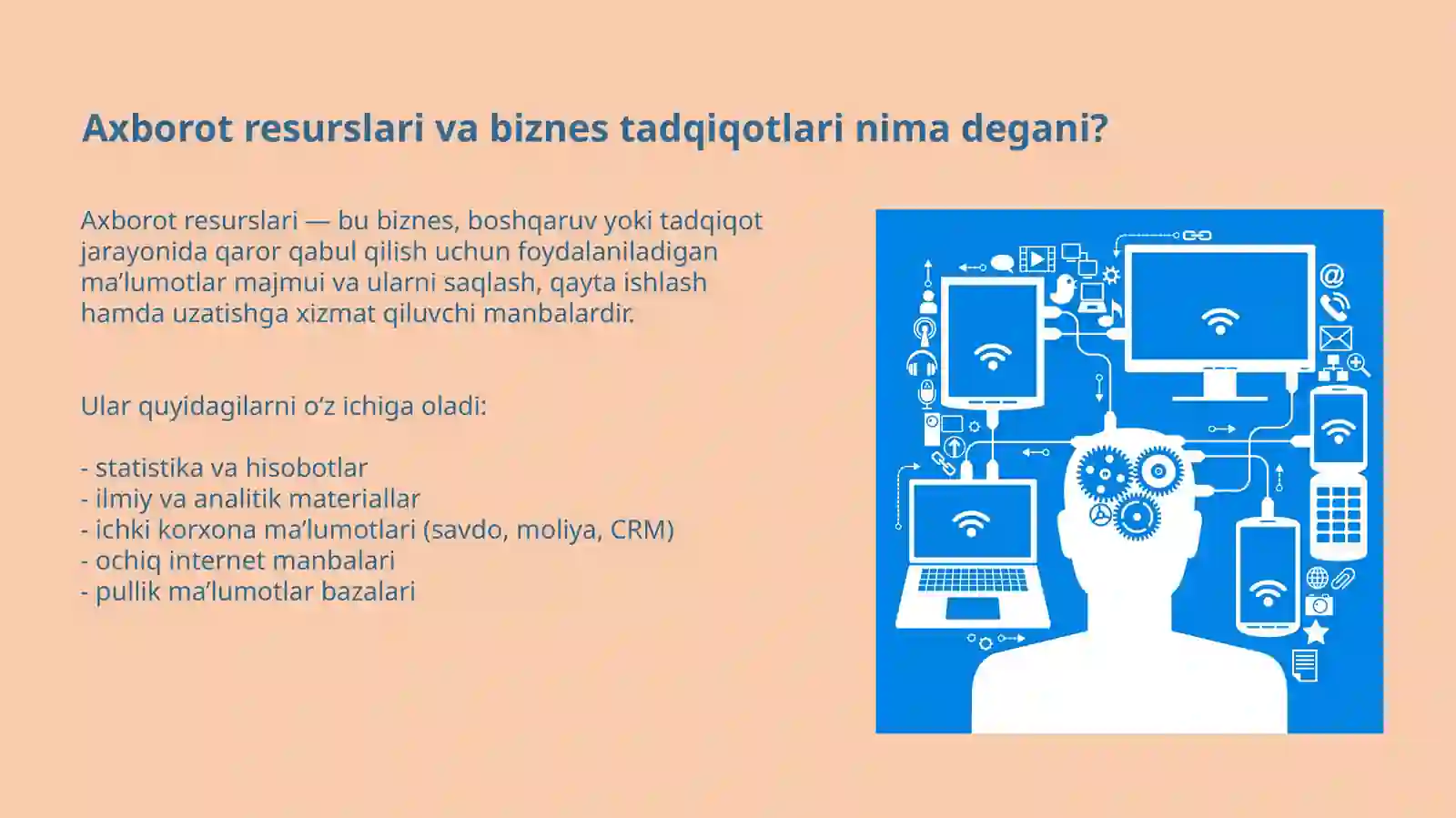 Axborot resurslari va biznes tadqiqotlari nima degani?

Axborot resurslari — bu biznes, boshqaruv yoki tadqiqot jarayonida qaror qabul qilish uchun foydalaniladigan ma’lumotlar majmui va ularni saqlash, qayta ishlash hamda uzatishga xizmat qiluvchi manbalardir.

Ular quyidagilarni o‘z ichiga oladi:

- statistika va hisobotlar
- ilmiy va analitik materiallar
- ichki korxona ma’lumotlari (savdo, moliya, CRM)
- ochiq internet manbalari
- pullik ma’lumotlar bazalari